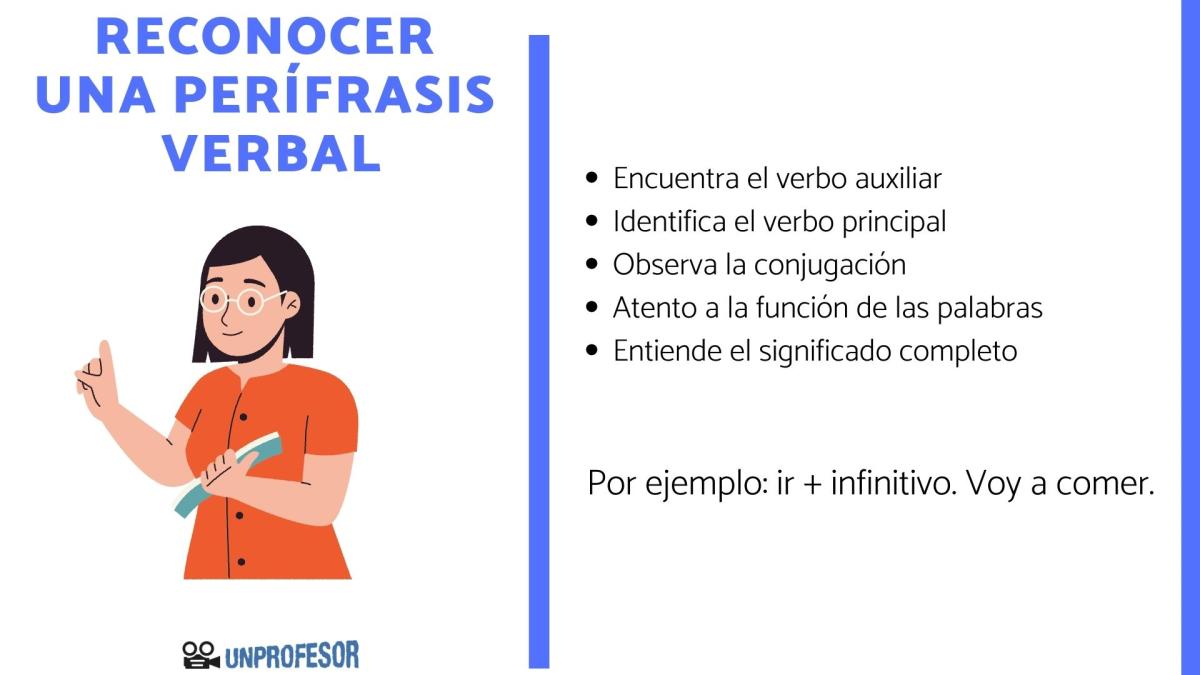 RECONOCER UNA PERÍFRASIS VERBAL

UNPROFESOR

- Encuentra el verbo auxiliar
- Identifica el verbo principal
- Observa la conjugación
- Atento a la función de las palabras
- Entiende el significado completo

Por ejemplo: ir + infinitivo. Voy a comer.